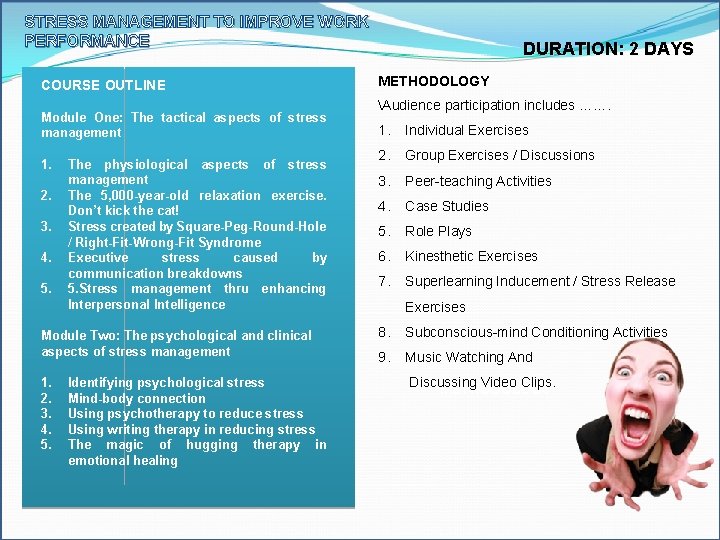 STRESS MANAGEMENT TO IMPROVE WORK PERFORMANCE

DURATION: 2 DAYS

COURSE OUTLINE

Module One: The tactical aspects of stress management

1. The physiological aspects of stress management
2. The 5,000-year-old relaxation exercise. Don't kick the cat!
3. Stress created by Square-Peg-Round-Hole / Right-Fit-Wrong-Fit Syndrome
4. Executive stress caused by communication breakdowns
5. 5.Stress management thru enhancing Interpersonal Intelligence

Module Two: The psychological and clinical aspects of stress management

1. Identifying psychological stress
2. Mind-body connection
3. Using psychotherapy to reduce stress
4. Using writing therapy in reducing stress
5. The magic of hugging therapy in emotional healing

METHODOLOGY

\Audience participation includes …….

1. Individual Exercises
2. Group Exercises / Discussions
3. Peer-teaching Activities
4. Case Studies
5. Role Plays
6. Kinesthetic Exercises
7. Superlearning Inducement / Stress Release Exercises
8. Subconscious-mind Conditioning Activities
9. Music Watching And Discussing Video Clips.